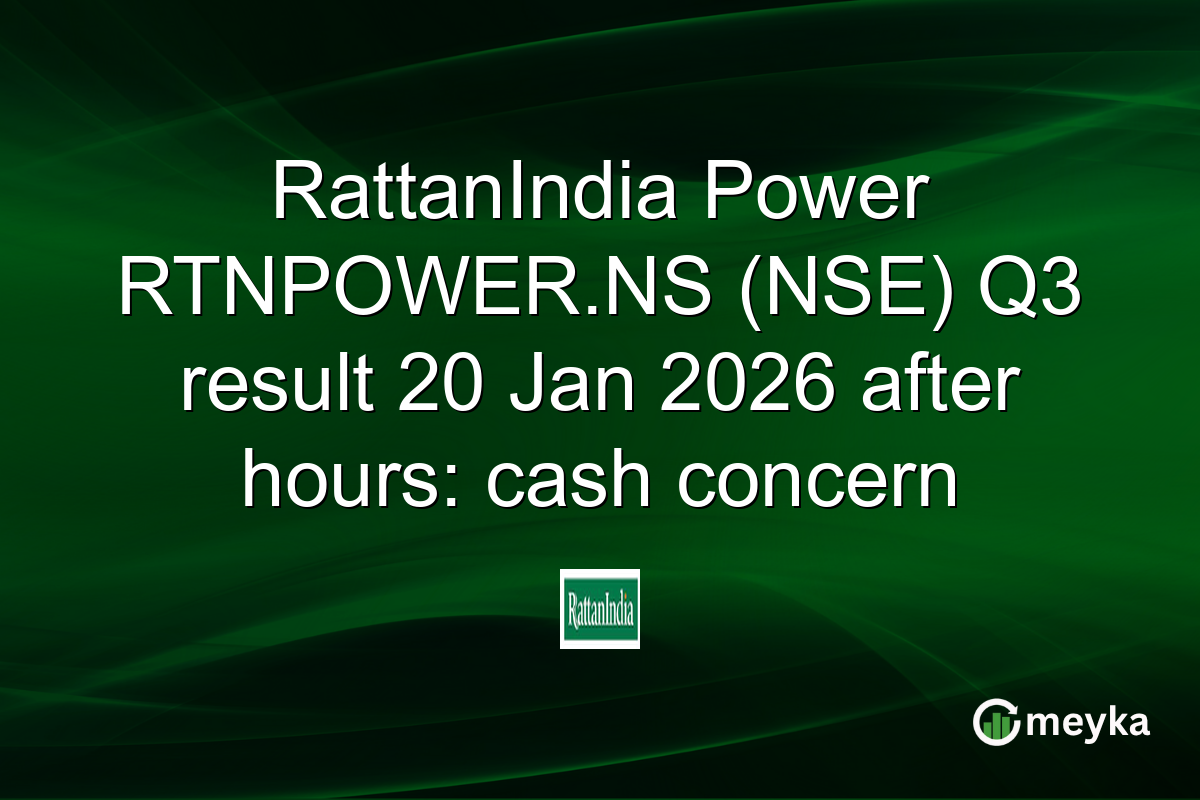 RattanIndia Power RTNPOWER.NS (NSE) Q3 result 20 Jan 2026 after hours: cash concern

RattanIndia

meyka